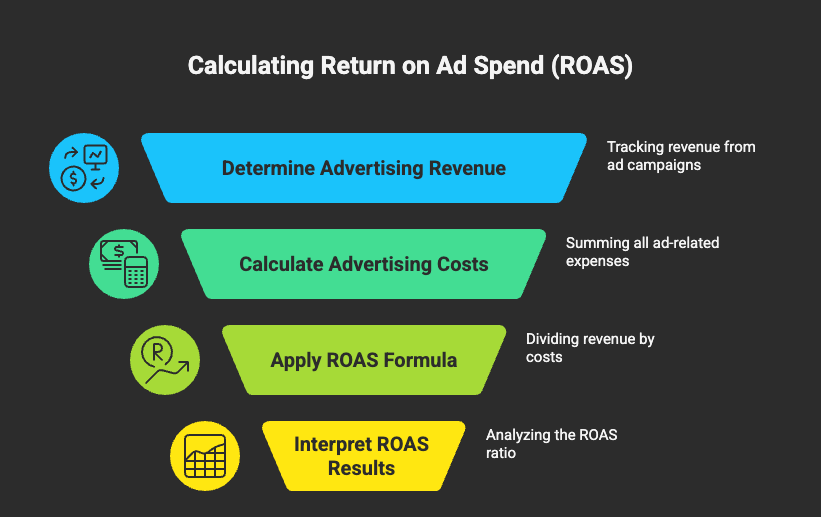 Calculating Return on Ad Spend (ROAS)

Determine Advertising Revenue

Tracking revenue from ad campaigns

Calculate Advertising Costs

Summing all ad-related expenses

Apply ROAS Formula

Dividing revenue by costs

Interpret ROAS Results

Analyzing the ROAS ratio